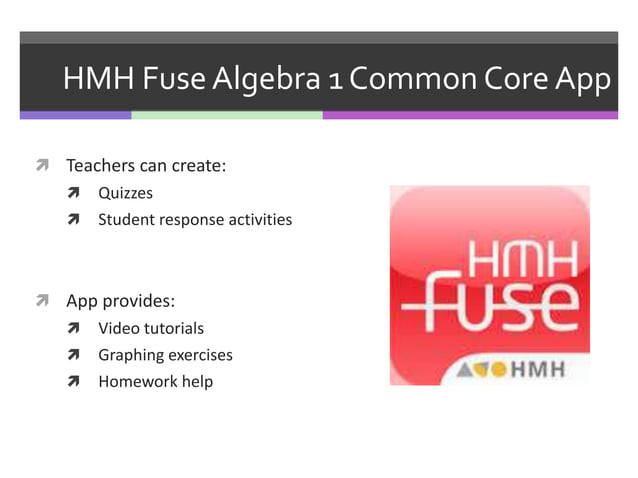 HMH Fuse Algebra 1 Common Core App

Teachers can create:
Quizzes
Student response activities

App provides:
Video tutorials
Graphing exercises
Homework help

HMH
fuse
HMH